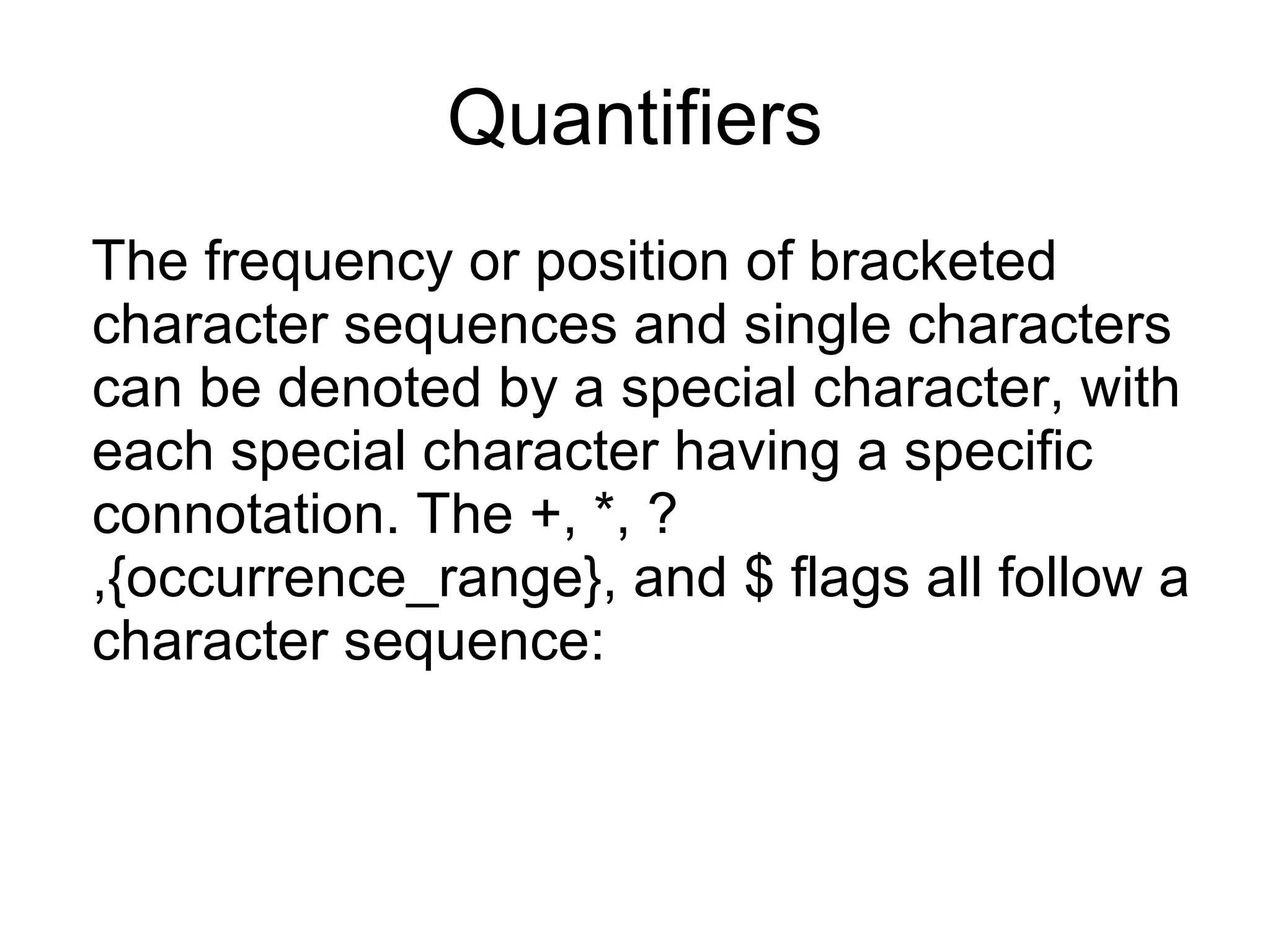 Quantifiers

The frequency or position of bracketed character sequences and single characters can be denoted by a special character, with each special character having a specific connotation. The +, *, ? ,{occurrence_range}, and \$ flags all follow a character sequence: